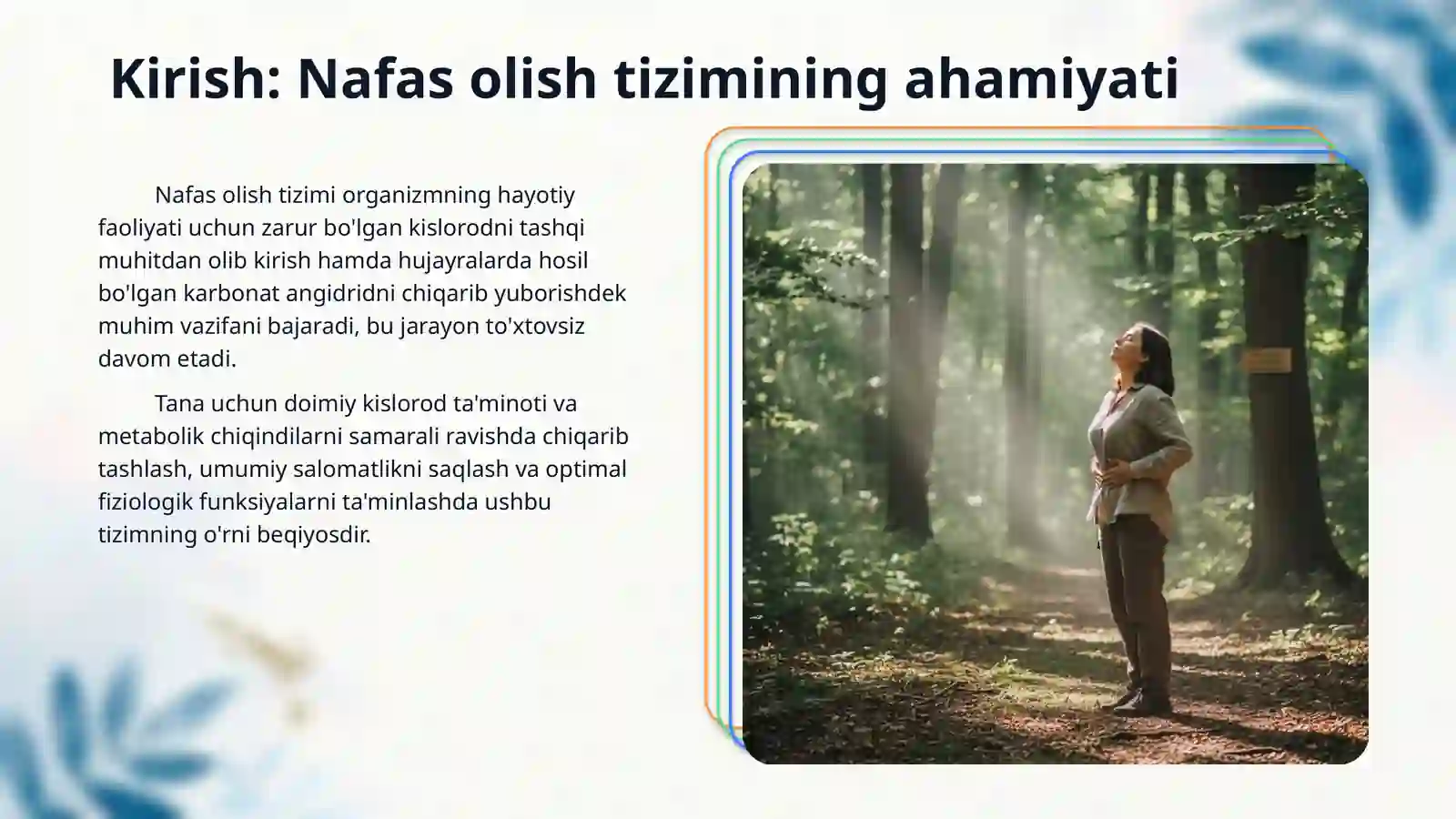 Kirish: Nafas olish tizimining ahamiyati

Nafas olish tizimi organizmning hayotiy faoliyati uchun zarur bo'lgan kislorodni tashqi muhitdan olib kirish hamda hujayralarda hosil bo'lgan karbonat angidridni chiqarib yuborishdek muhim vazifani bajaradi, bu jarayon to'xtovsiz davom etadi.

Tana uchun doimiy kislorod ta'minoti va metabolik chiqindilarni samarali ravishda chiqarib tashlash, umumiy salomatlikni saqlash va optimal fiziologik funksiyalarni ta'minlashda ushbu tizimning o'rni beqiyosdir.